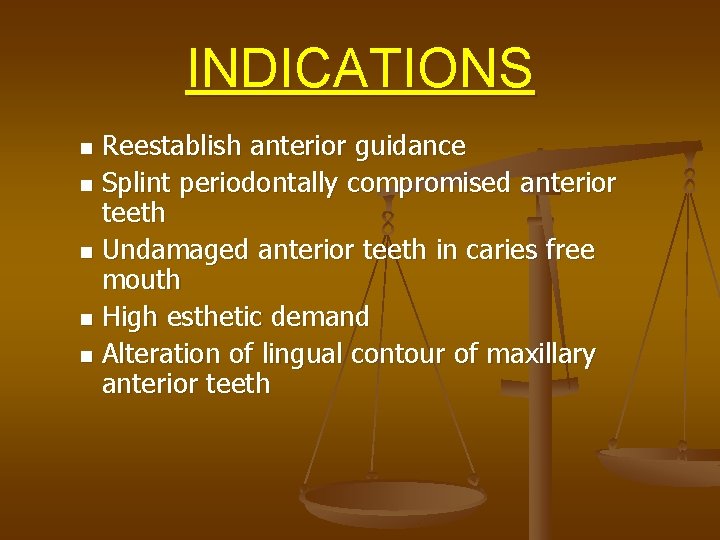 INDICATIONS

- Reestablish anterior guidance
- Splint periodontally compromised anterior teeth
- Undamaged anterior teeth in caries free mouth
- High esthetic demand
- Alteration of lingual contour of maxillary anterior teeth